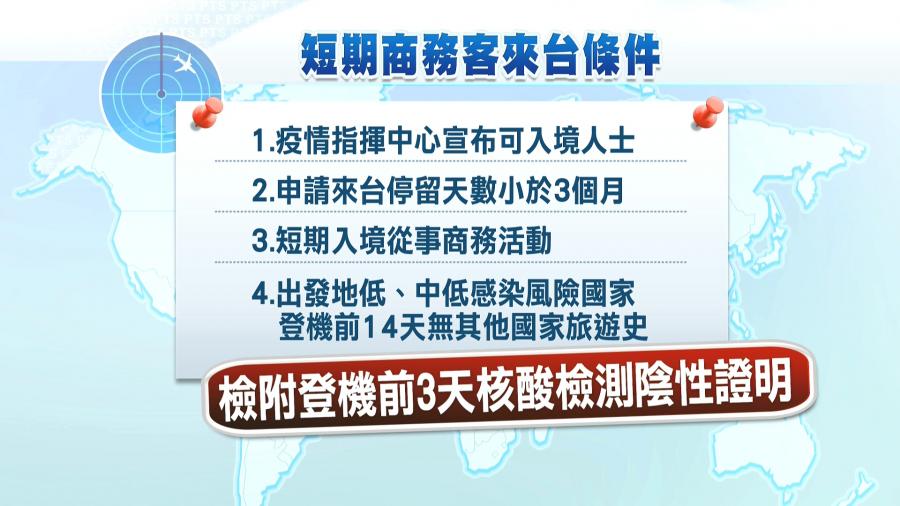 短期商務客來台條件

1.疫情指揮中心宣布可入境人士

2.申請來台停留天數小於3個月

3.短期入境從事商務活動

4.出發地低、中低感染風險國家 登機前14天無其他國家旅遊史

檢附登機前3天核酸檢測陰性證明